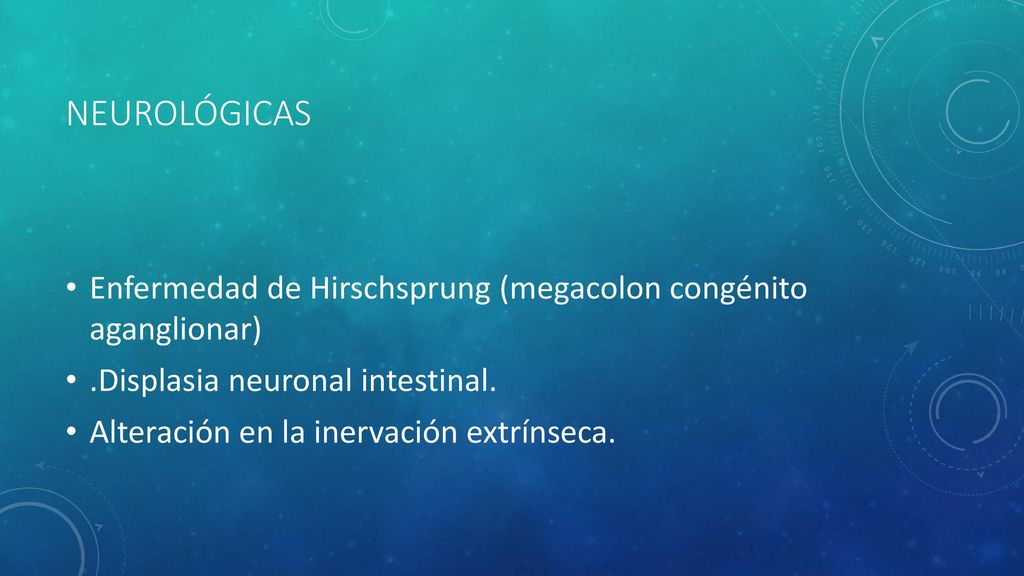 NEUROLÓGICAS

• Enfermedad de Hirschsprung (megacolon congénito aganglionar)
• .Displasia neuronal intestinal.
• Alteración en la inervación extrínseca.